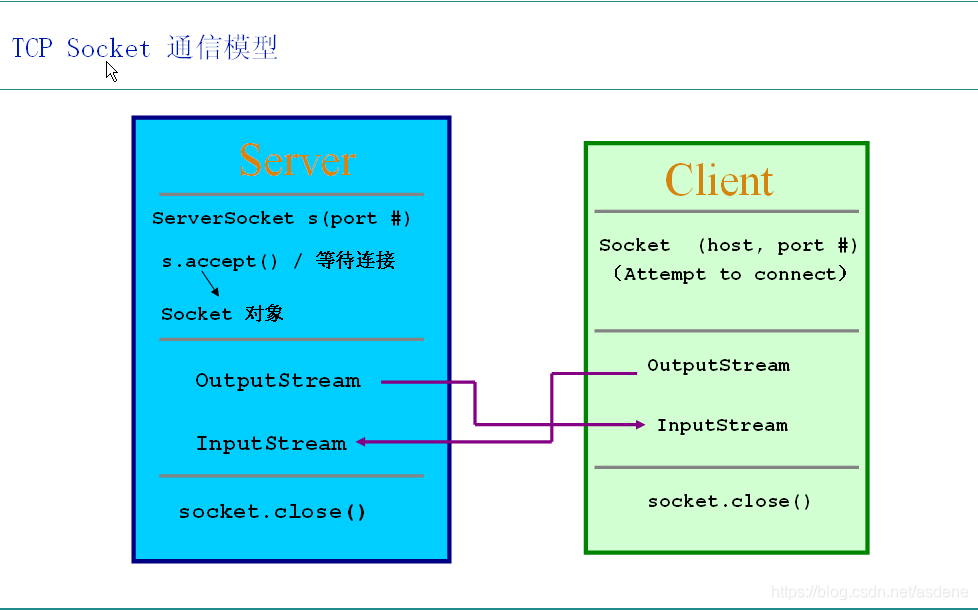 TCP Socket 通信模型

Server

ServerSocket s(port #)

s.accept() / 等待连接

Socket 对象

OutputStream

InputStream

socket.close()

Client

Socket (host, port #)
(Attempt to connect)

OutputStream

InputStream

socket.close()

https://blog.csdn.net/asdene